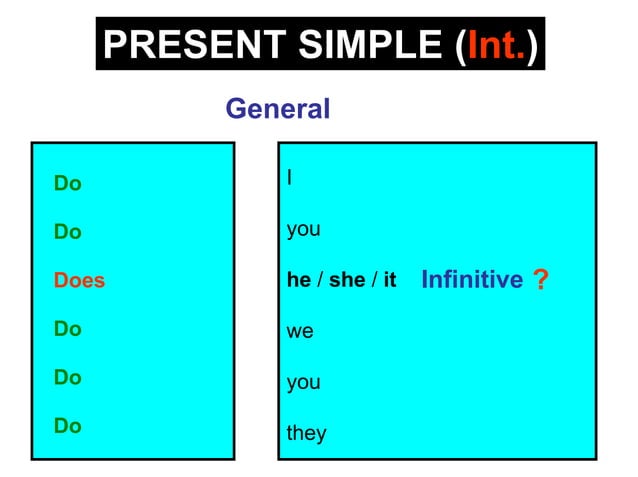 PRESENT SIMPLE (Int.)

General

Do

Do

Does

Do

Do

Do

I

you

he / she / it Infinitive ?

we

you

they